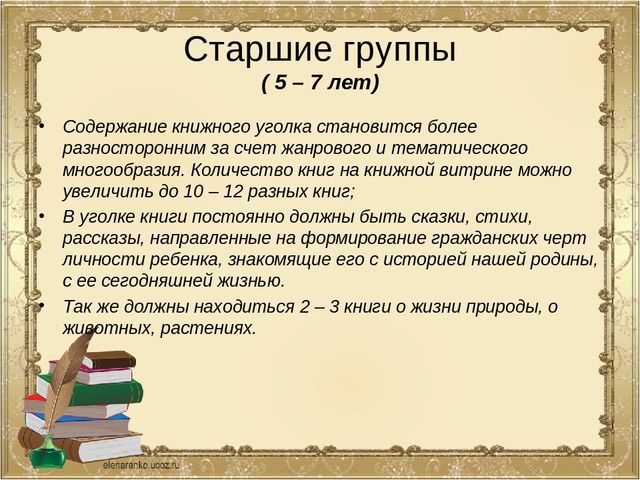 Старшие группы
( 5 – 7 лет)

• Содержание книжного уголка становится более разносторонним за счет жанрового и тематического многообразия. Количество книг на книжной витрине можно увеличить до 10 – 12 разных книг;

• В уголке книги постоянно должны быть сказки, стихи, рассказы, направленные на формирование гражданских черт личности ребенка, знакомящие его с историей нашей родины, с ее сегодняшней жизнью.

• Так же должны находиться 2 – 3 книги о жизни природы, о животных, растениях.

elenaranko.ucoz.ru